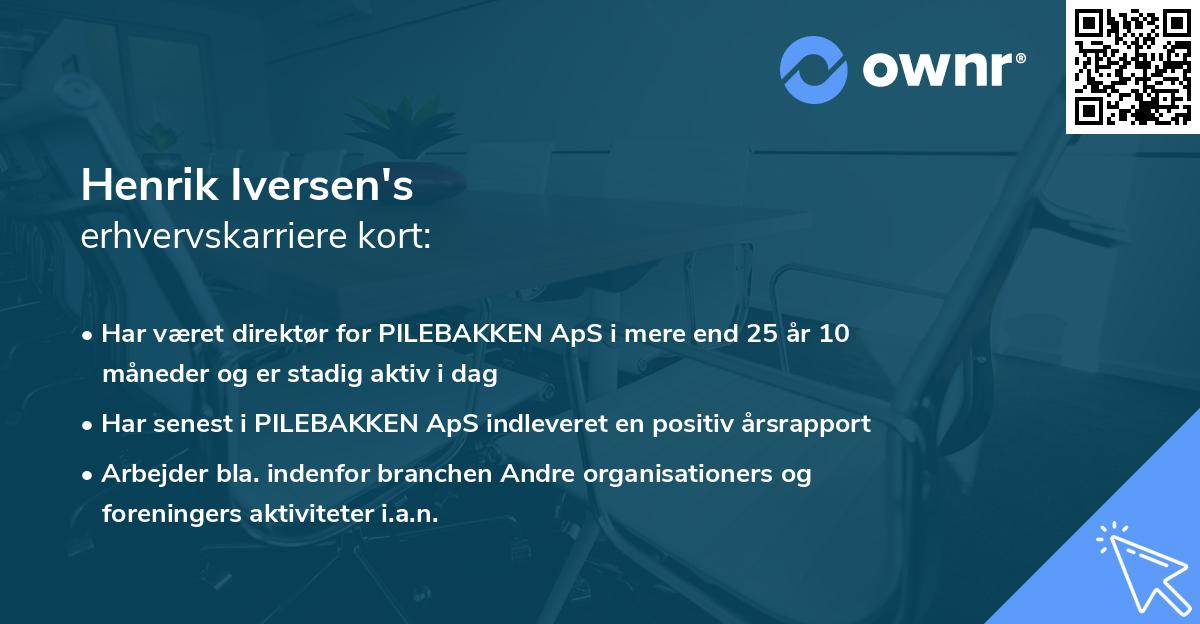 ownr®

Henrik Iversen's
erhvervskarriere kort:

• Har været direktør for PILEBAKKEN ApS i mere end 25 år 10 måneder og er stadig aktiv i dag

• Har senest i PILEBAKKEN ApS indleveret en positiv årsrapport

• Arbejder bla. indenfor branchen Andre organisationers og foreningers aktiviteter i.a.n.